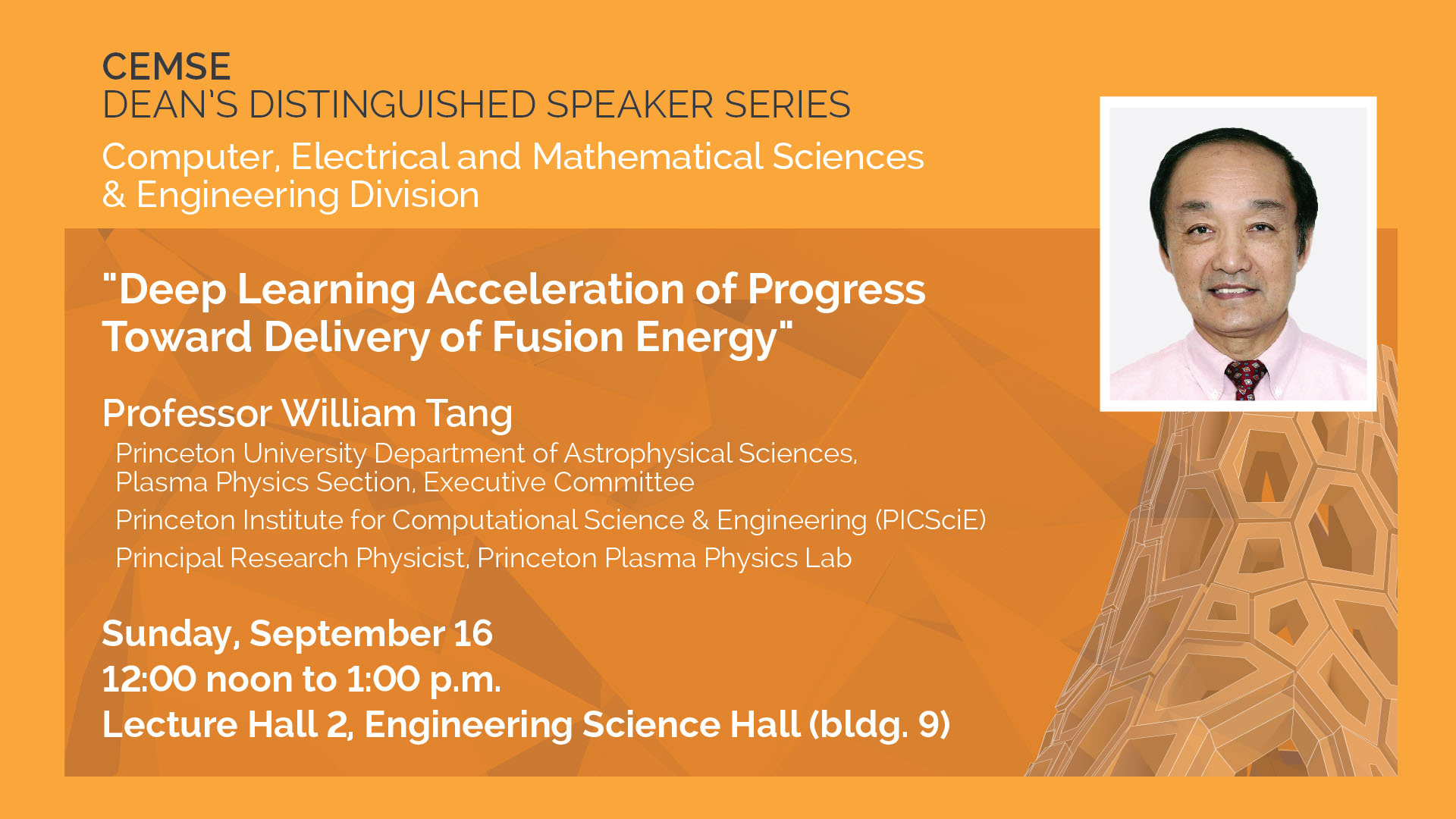 CEMSE
DEAN'S DISTINGUISHED SPEAKER SERIES
Computer, Electrical and Mathematical Sciences & Engineering Division

"Deep Learning Acceleration of Progress Toward Delivery of Fusion Energy"

Professor William Tang
Princeton University Department of Astrophysical Sciences, Plasma Physics Section, Executive Committee
Princeton Institute for Computational Science & Engineering (PICSciE)
Principal Research Physicist, Princeton Plasma Physics Lab

Sunday, September 16
12:00 noon to 1:00 p.m.
Lecture Hall 2, Engineering Science Hall (bldg. 9)